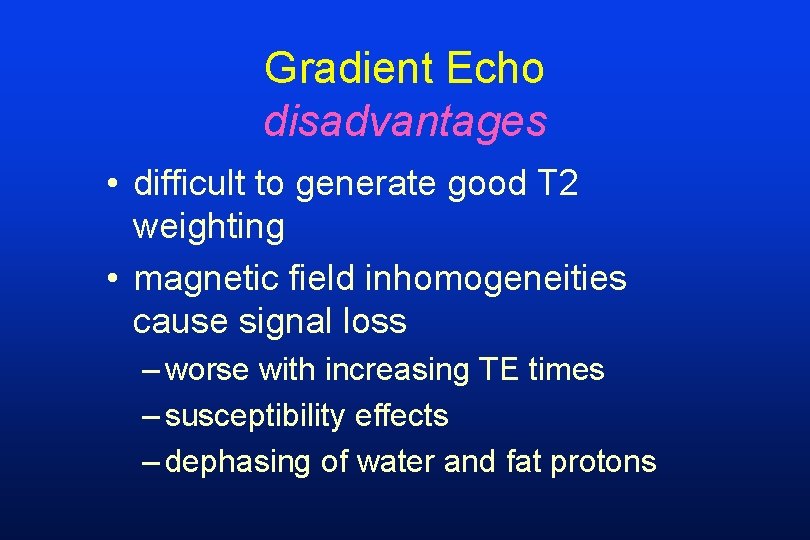 Gradient Echo
disadvantages

• difficult to generate good T2 weighting

• magnetic field inhomogeneities cause signal loss

– worse with increasing TE times

– susceptibility effects

– dephasing of water and fat protons